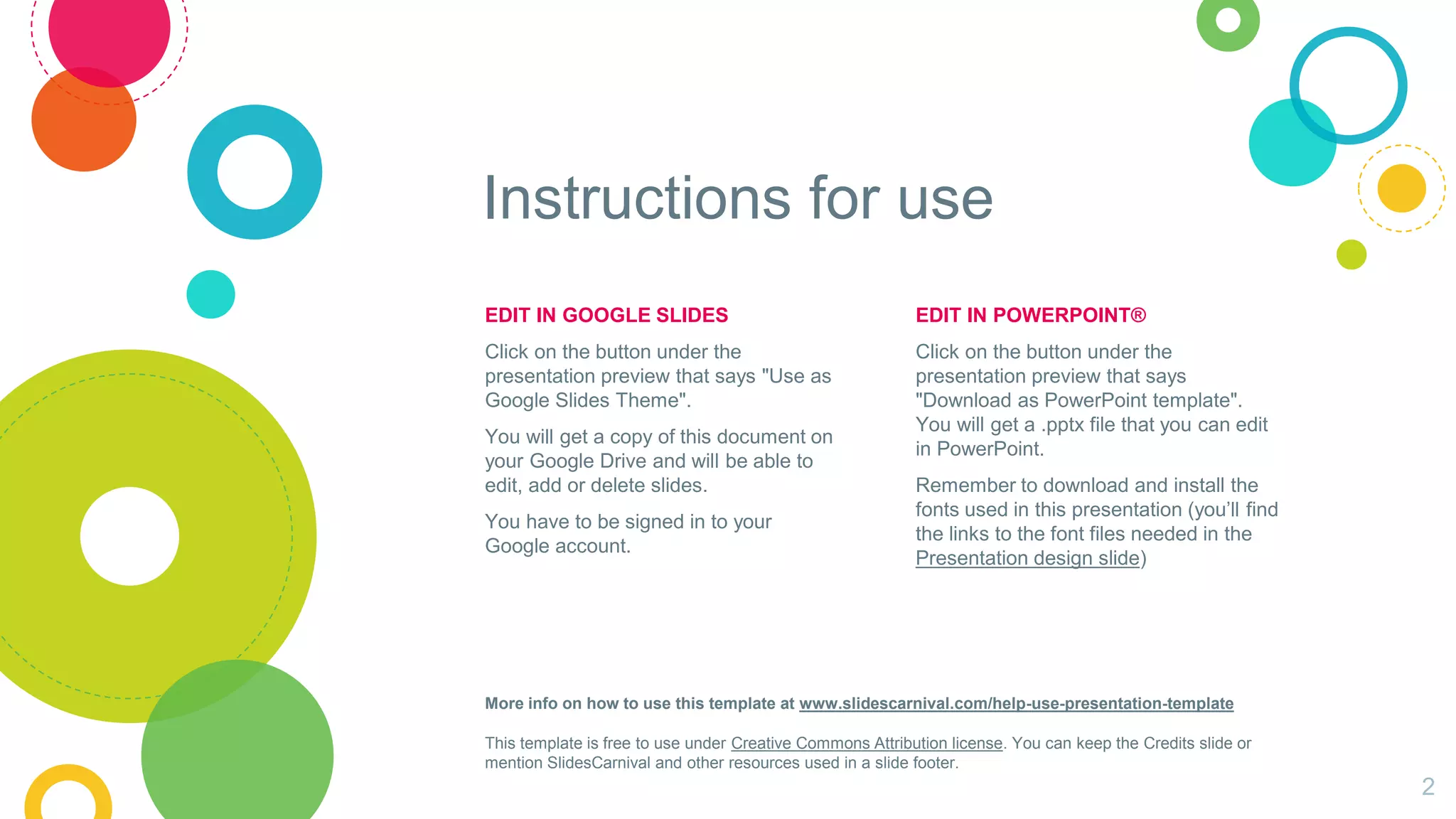 Instructions for use

EDIT IN GOOGLE SLIDES

Click on the button under the presentation preview that says "Use as Google Slides Theme".

You will get a copy of this document on your Google Drive and will be able to edit, add or delete slides.

You have to be signed in to your Google account.

EDIT IN POWERPOINT®

Click on the button under the presentation preview that says "Download as PowerPoint template". You will get a .pptx file that you can edit in PowerPoint.

Remember to download and install the fonts used in this presentation (you'll find the links to the font files needed in the Presentation design slide)

More info on how to use this template at www.slidescarnival.com/help-use-presentation-template

This template is free to use under Creative Commons Attribution license. You can keep the Credits slide or mention SlidesCarnival and other resources used in a slide footer.

2